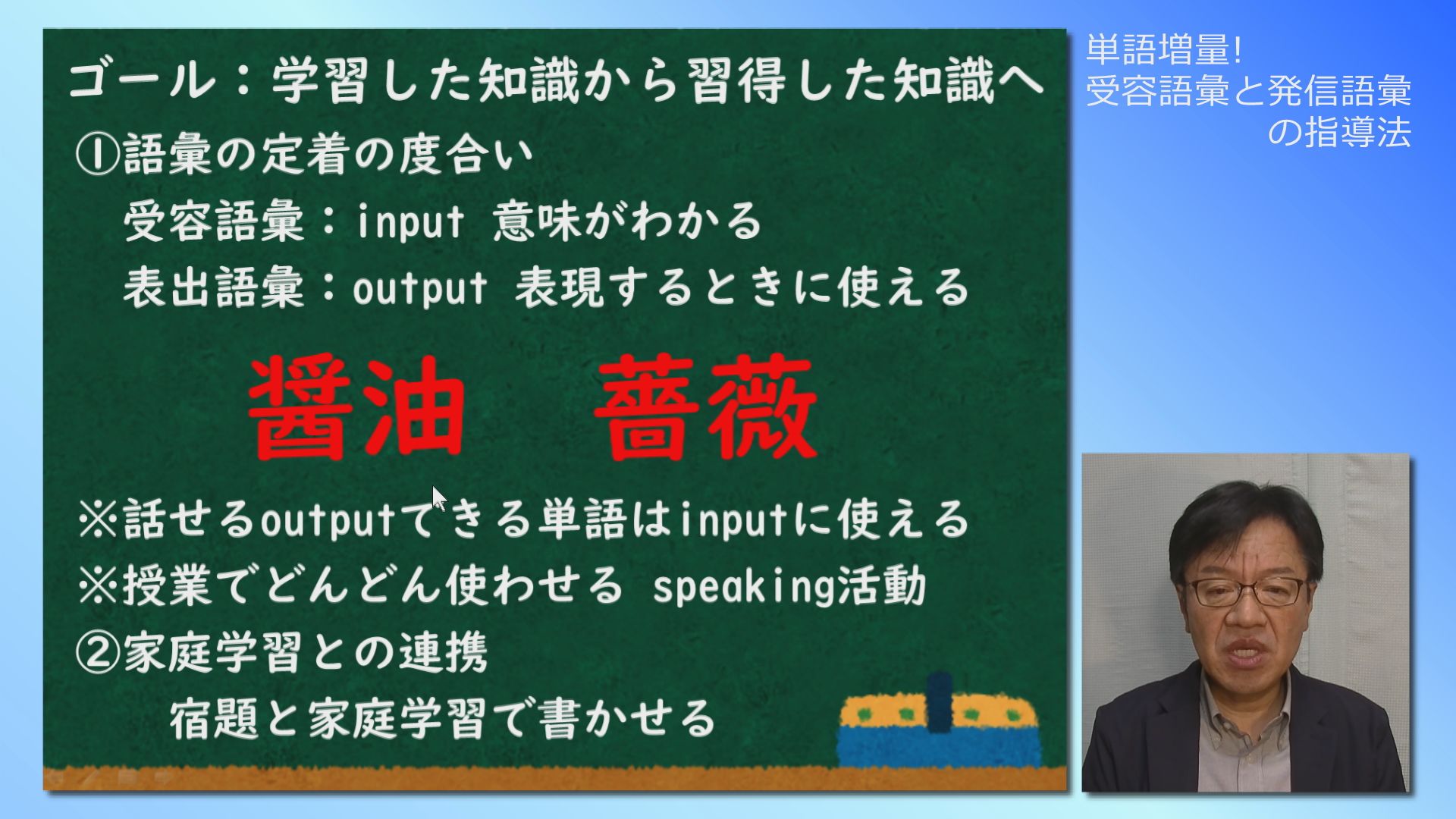 ゴール：学習した知識から習得した知識へ

①語彙の定着の度合い

受容語彙：input 意味がわかる

表出語彙：output 表現するときに使える

醤油　薔薇

※話せるoutputできる単語はinputに使える

※授業でどんどん使わせる speaking活動

②家庭学習との連携

宿題と家庭学習で書かせる

単語増量!
受容語彙と発信語彙
の指導法